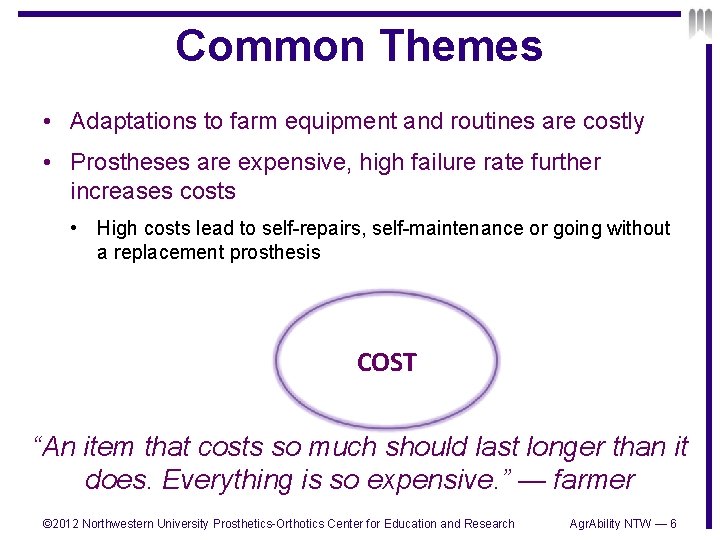 Common Themes

• Adaptations to farm equipment and routines are costly

• Prostheses are expensive, high failure rate further increases costs

• High costs lead to self-repairs, self-maintenance or going without a replacement prosthesis

COST

“An item that costs so much should last longer than it does. Everything is so expensive.” — farmer

©2012 Northwestern University Prosthetics-Orthotics Center for Education and Research

AgrAbility NTW — 6